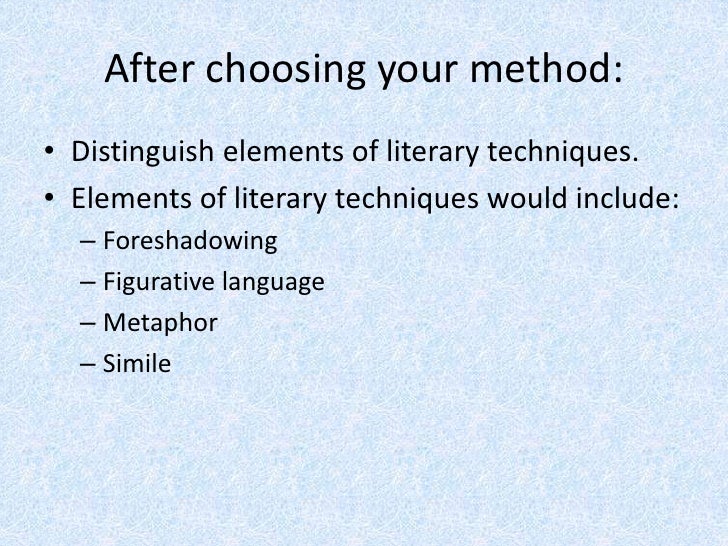 After choosing your method:

• Distinguish elements of literary techniques.
• Elements of literary techniques would include:
– Foreshadowing
– Figurative language
– Metaphor
– Simile